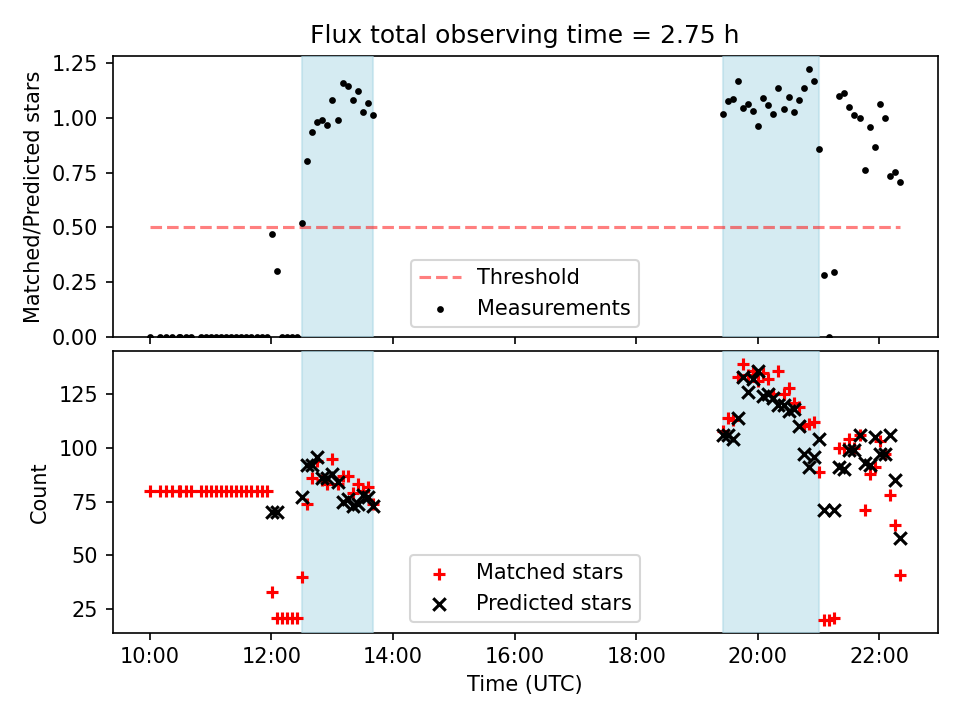 Flux total observing time = 2.75 h

Matched/Predicted stars

1.25
1.00
0.75
0.50
0.25
0.00

Threshold
Measurements

Count

125
100
75
50
25

Matched stars
Predicted stars

10:00
12:00
14:00
16:00
18:00
20:00
22:00

Time (UTC)